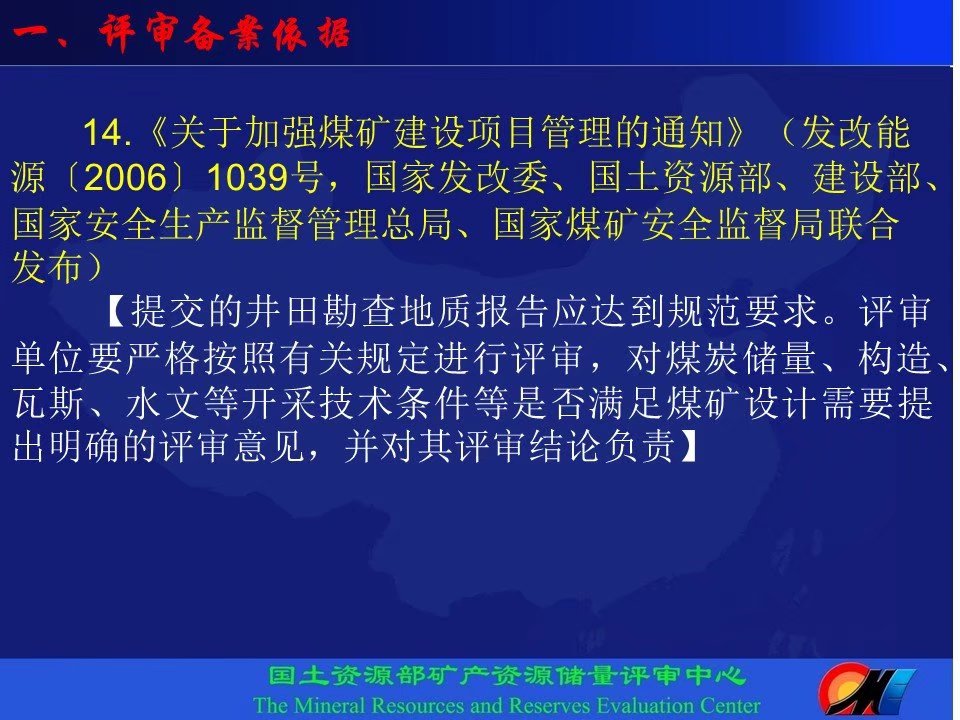 一、评审备案依据

14.《关于加强煤矿建设项目管理的通知》（发改能源〔2006〕1039号，国家发改委、国土资源部、建设部、国家安全生产监督管理总局、国家煤矿安全监督局联合发布）

【提交的井田勘查地质报告应达到规范要求。评审单位要严格按照有关规定进行评审，对煤炭储量、构造、瓦斯、水文等开采技术条件等是否满足煤矿设计需要提出明确的评审意见，并对其评审结论负责】

国土资源部矿产资源储量评审中心
The Mineral Resources and Reserves Evaluation Center